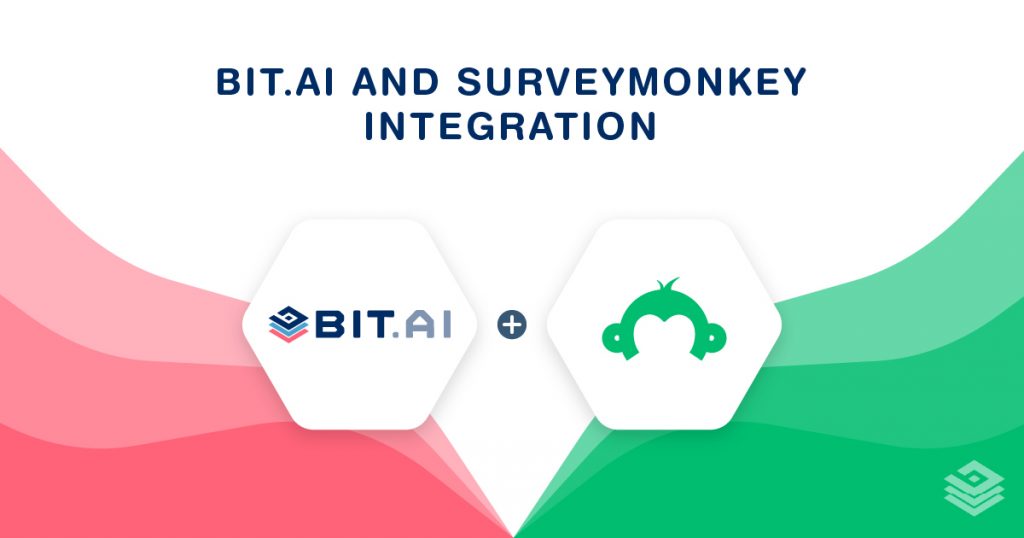 BIT.AI AND SURVEYMONKEY INTEGRATION

BIT.AI

+